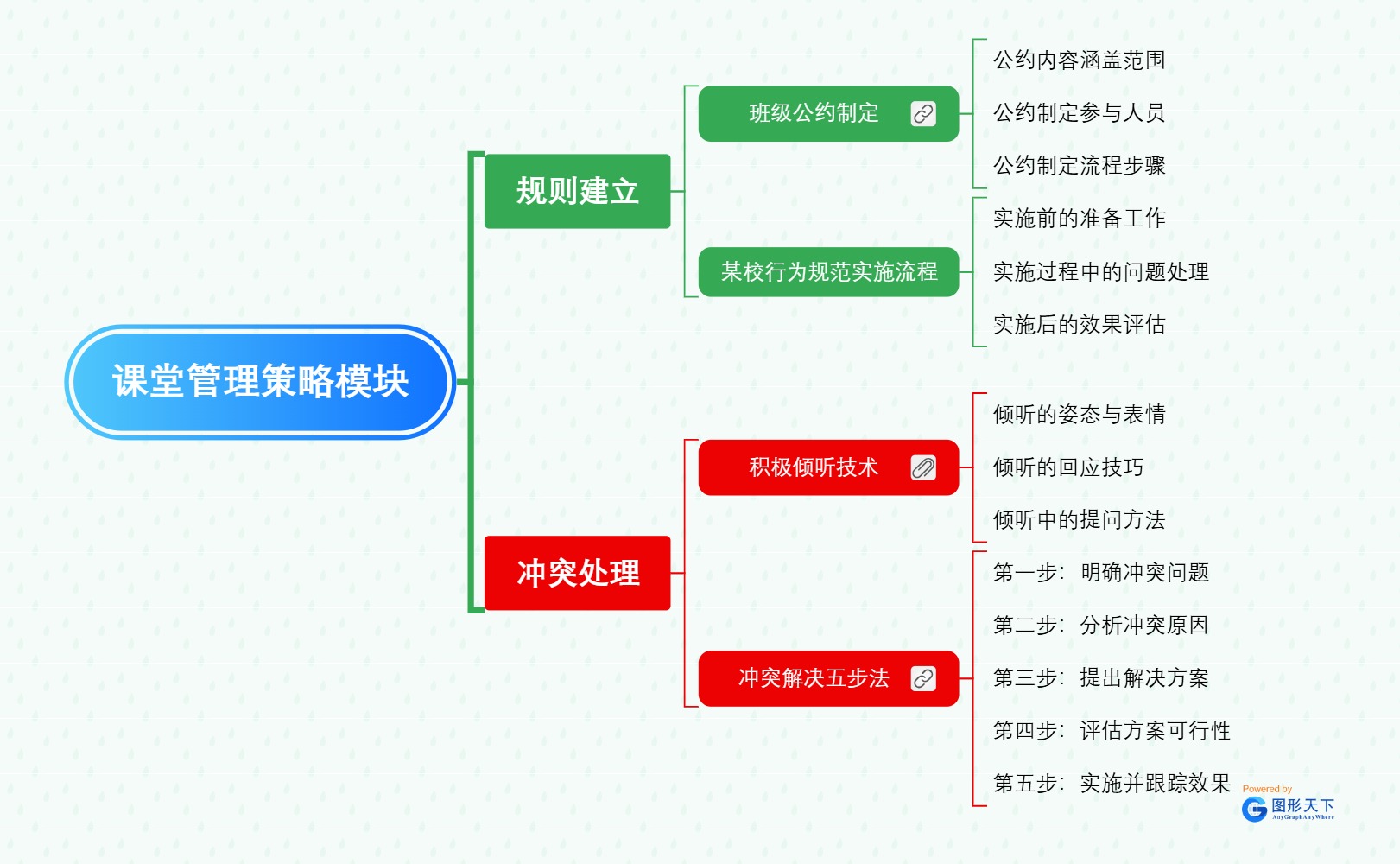 课堂管理策略模块

规则建立

班级公约制定

公约内容涵盖范围

公约制定参与人员

公约制定流程步骤

某校行为规范实施流程

实施前的准备工作

实施过程中的问题处理

实施后的效果评估

冲突处理

积极倾听技术

倾听的姿态与表情

倾听的回应技巧

倾听中的提问方法

冲突解决五步法

第一步：明确冲突问题

第二步：分析冲突原因

第三步：提出解决方案

第四步：评估方案可行性

第五步：实施并跟踪效果

Powered by 图形天下 AnyGraphAnyWhere